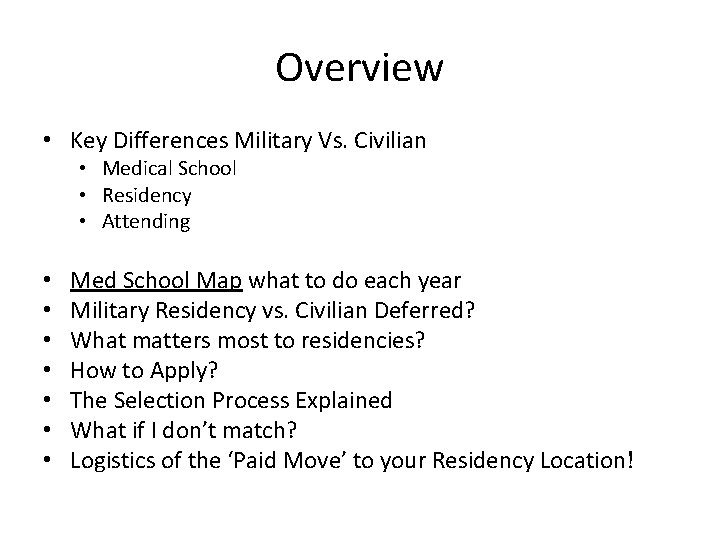 Overview

• Key Differences Military Vs. Civilian
  • Medical School
  • Residency
  • Attending

• Med School Map what to do each year
• Military Residency vs. Civilian Deferred?
• What matters most to residencies?
• How to Apply?
• The Selection Process Explained
• What if I don't match?
• Logistics of the 'Paid Move' to your Residency Location!